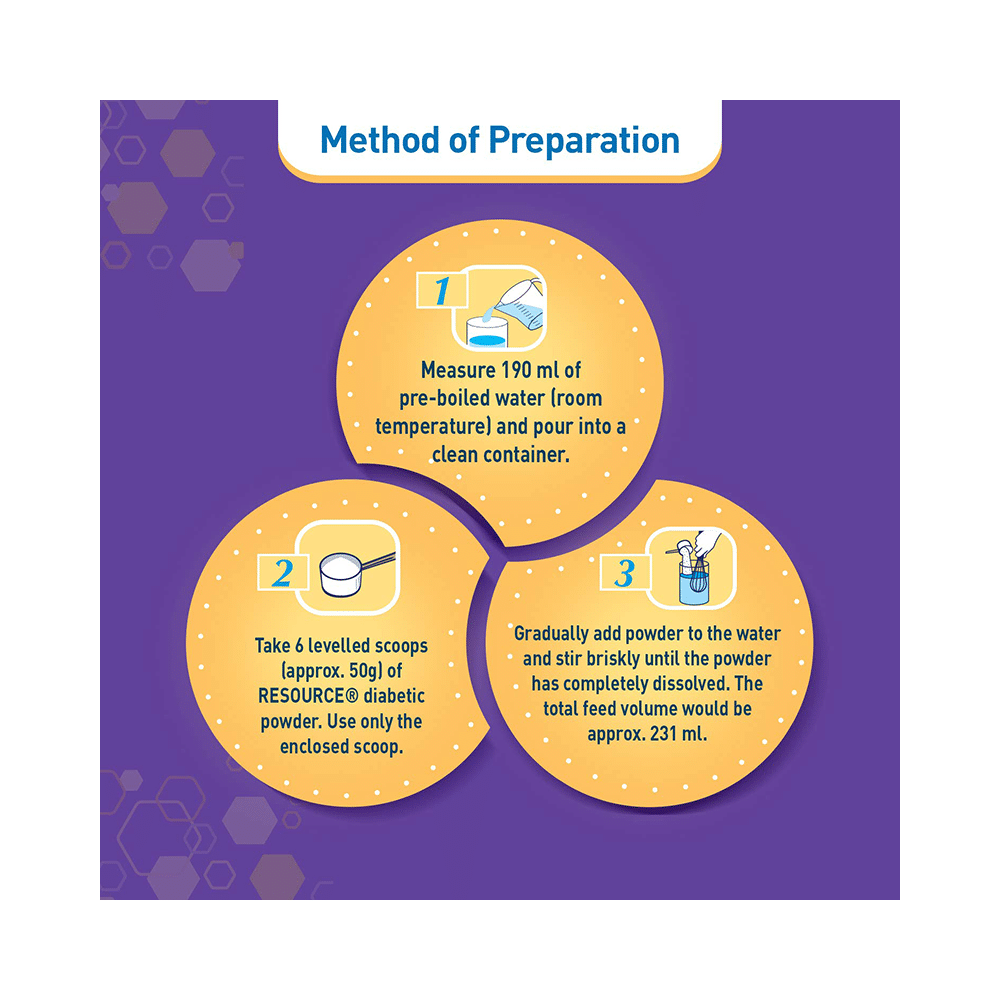 Method of Preparation

1

Measure 190 ml of pre-boiled water (room temperature) and pour into a clean container.

2

Take 6 levelled scoops (approx. 50g) of RESOURCE® diabetic powder. Use only the enclosed scoop.

3

Gradually add powder to the water and stir briskly until the powder has completely dissolved. The total feed volume would be approx. 231 ml.